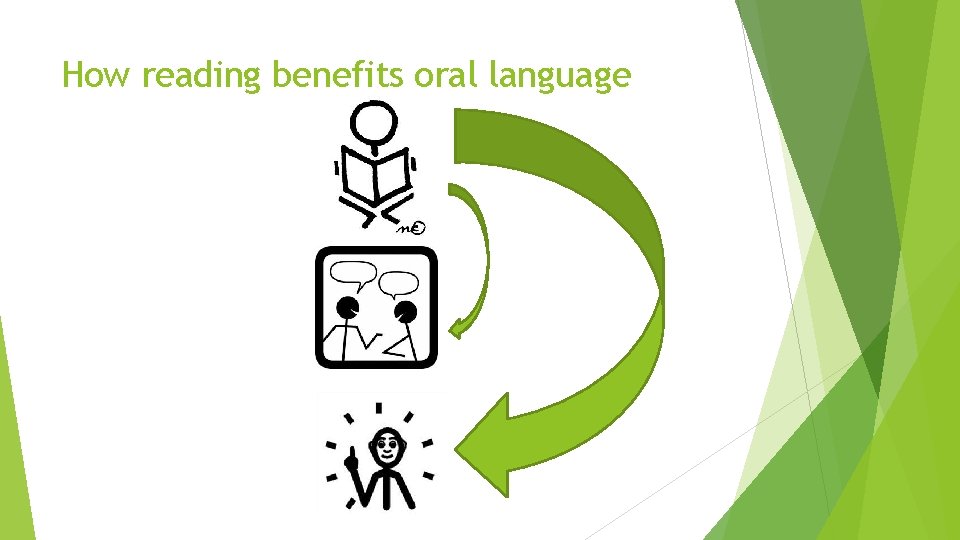 How reading benefits oral language